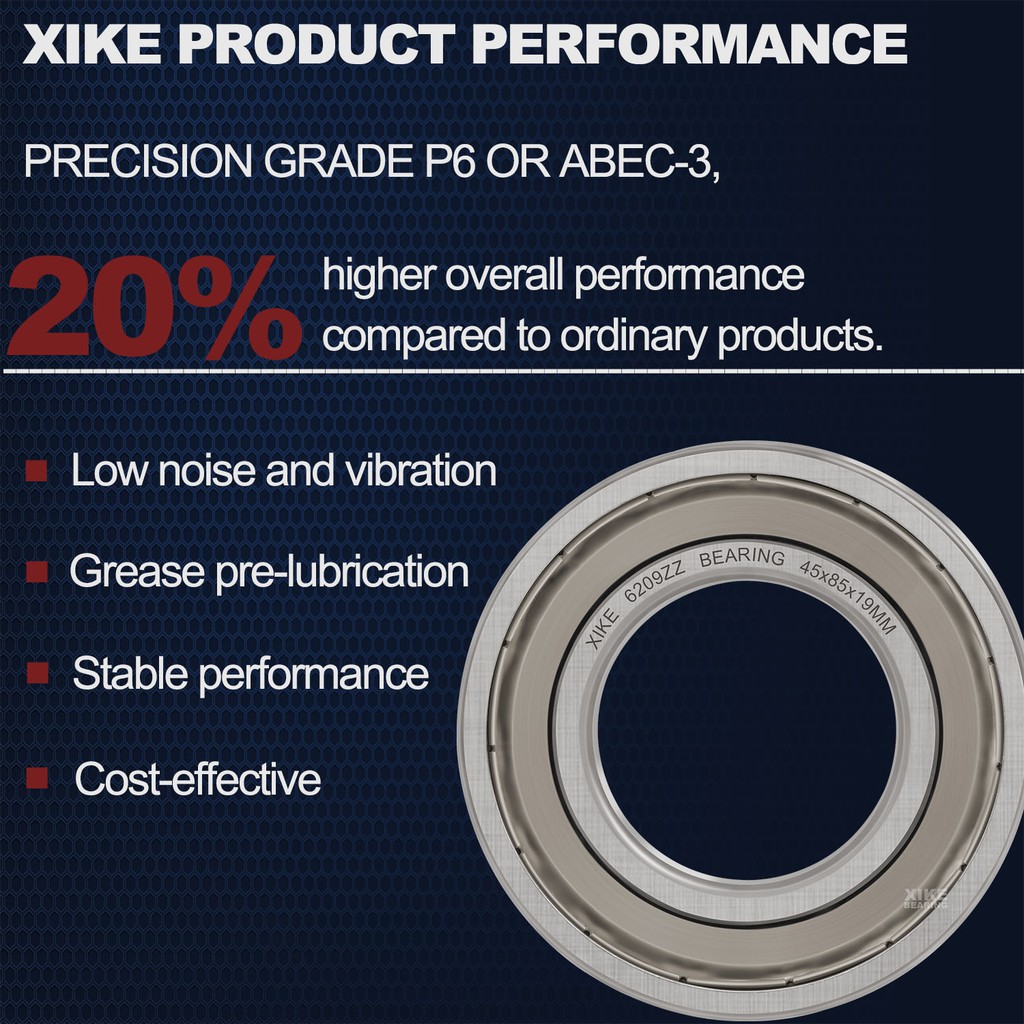 XIKE PRODUCT PERFORMANCE

PRECISION GRADE P6 OR ABEC-3,

20% higher overall performance compared to ordinary products.

Low noise and vibration

Grease pre-lubrication

Stable performance

Cost-effective

XIKE 6209ZZ BEARING 45x85x19MM

XIKE BEARING